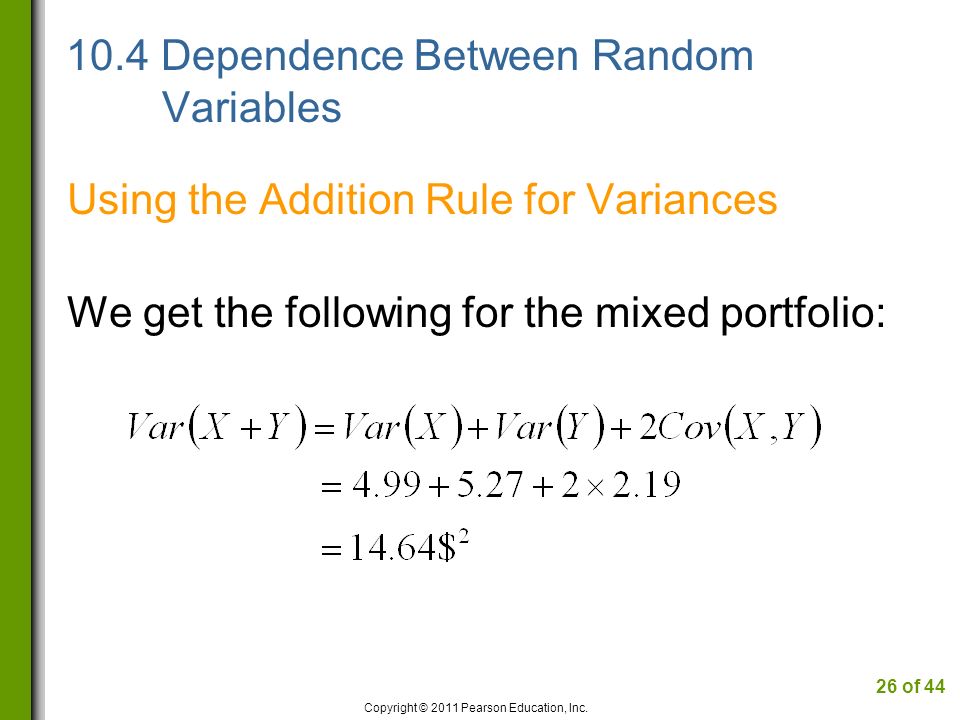 10.4 Dependence Between Random Variables

Using the Addition Rule for Variances

We get the following for the mixed portfolio:

$Var(X+Y) = Var(X) + Var(Y) + 2Cov(X,Y)$
$= 4.99 + 5.27 + 2 \times 2.19$
$= 14.64\$^2$

26 of 44

Copyright © 2011 Pearson Education, Inc.